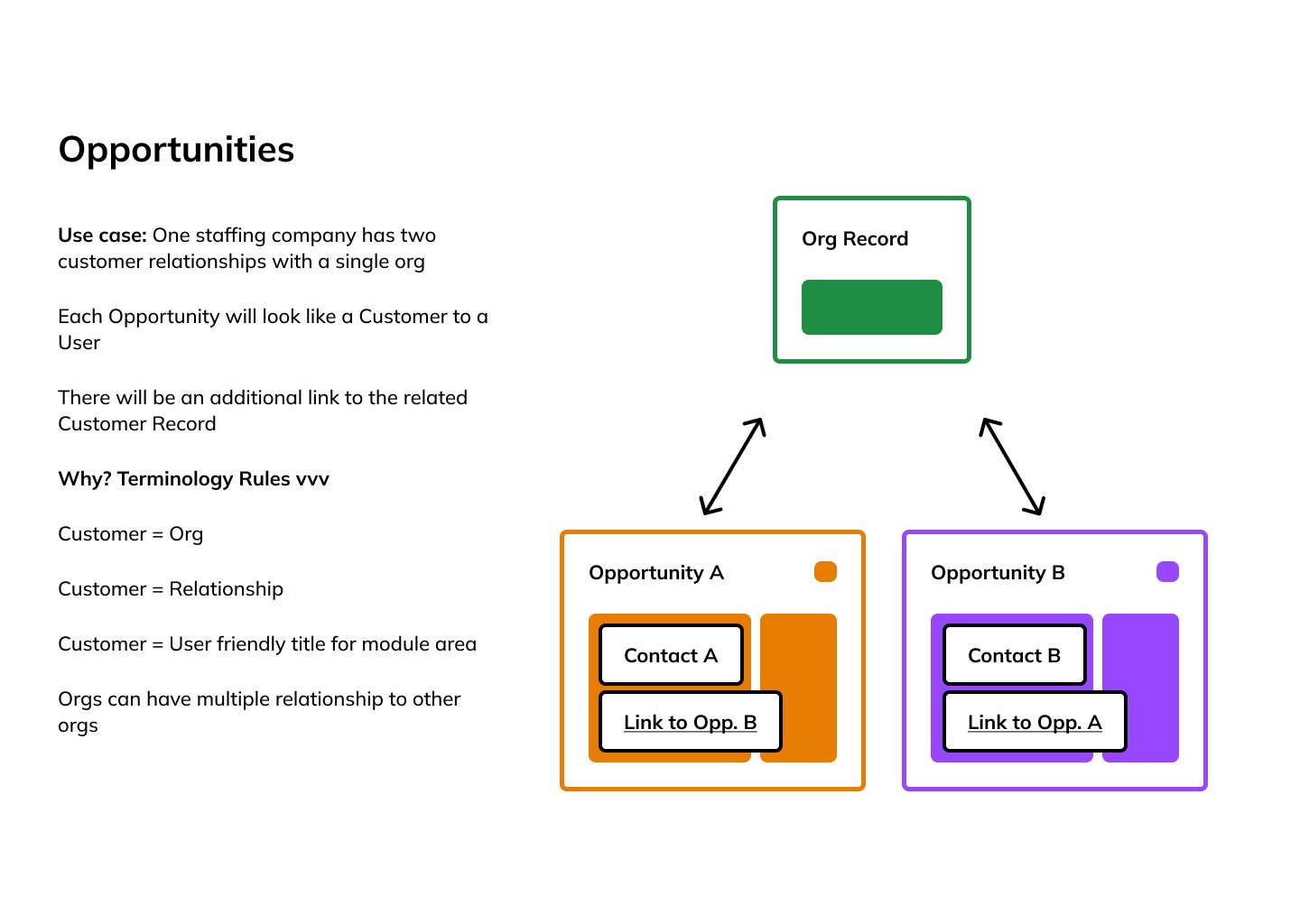 Opportunities

Use case: One staffing company has two customer relationships with a single org

Each Opportunity will look like a Customer to a User

There will be an additional link to the related Customer Record

Why? Terminology Rules vvv

Customer = Org

Customer = Relationship

Customer = User friendly title for module area

Orgs can have multiple relationship to other orgs

Org Record

Opportunity A

Contact A

Link to Opp. B

Opportunity B

Contact B

Link to Opp. A